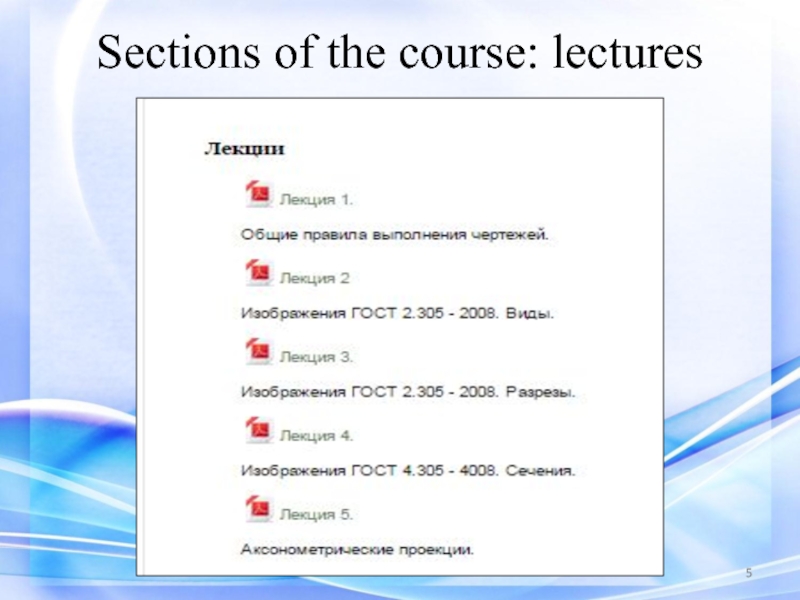 Sections of the course: lectures

Лекции

Лекция 1.

Общие правила выполнения чертежей.

Лекция 2

Изображения ГОСТ 2.305 - 2008. Виды.

Лекция 3.

Изображения ГОСТ 2.305 - 2008. Разрезы.

Лекция 4.

Изображения ГОСТ 4.305 - 4008. Сечения.

Лекция 5.

Аксонометрические проекции.

5